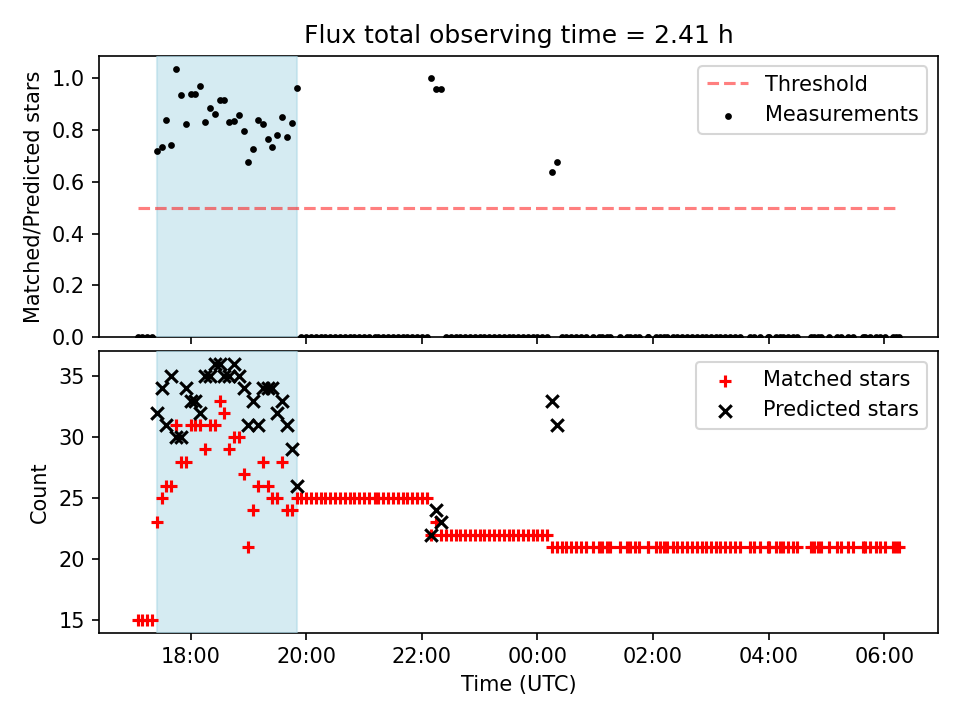 Flux total observing time = 2.41 h

Matched/Predicted stars

1.0
0.8
0.6
0.4
0.2
0.0

Threshold
Measurements

Count

35
30
25
20
15

Matched stars
Predicted stars

18:00
20:00
22:00
00:00
02:00
04:00
06:00

Time (UTC)